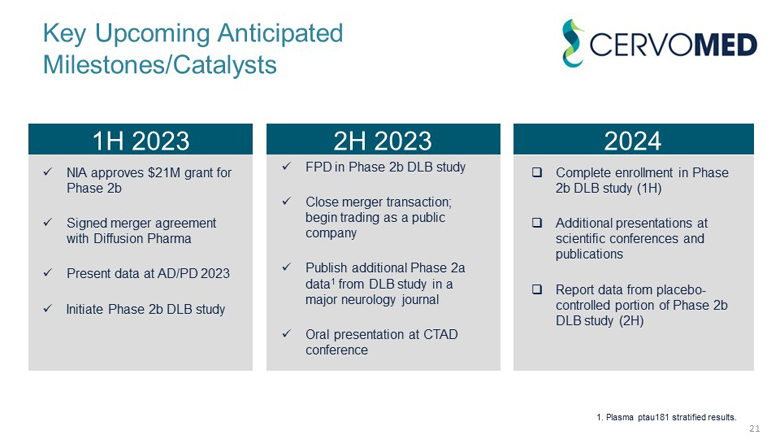 Key Upcoming Anticipated Milestones/Catalysts

CERVOMED

1H 2023

✓ NIA approves $21M grant for Phase 2b

✓ Signed merger agreement with Diffusion Pharma

✓ Present data at AD/PD 2023

✓ Initiate Phase 2b DLB study

2H 2023

✓ FPD in Phase 2b DLB study

✓ Close merger transaction; begin trading as a public company

✓ Publish additional Phase 2a data$^1$ from DLB study in a major neurology journal

✓ Oral presentation at CTAD conference

2024

❑ Complete enrollment in Phase 2b DLB study (1H)

❑ Additional presentations at scientific conferences and publications

❑ Report data from placebo-controlled portion of Phase 2b DLB study (2H)

1. Plasma ptau181 stratified results.

21